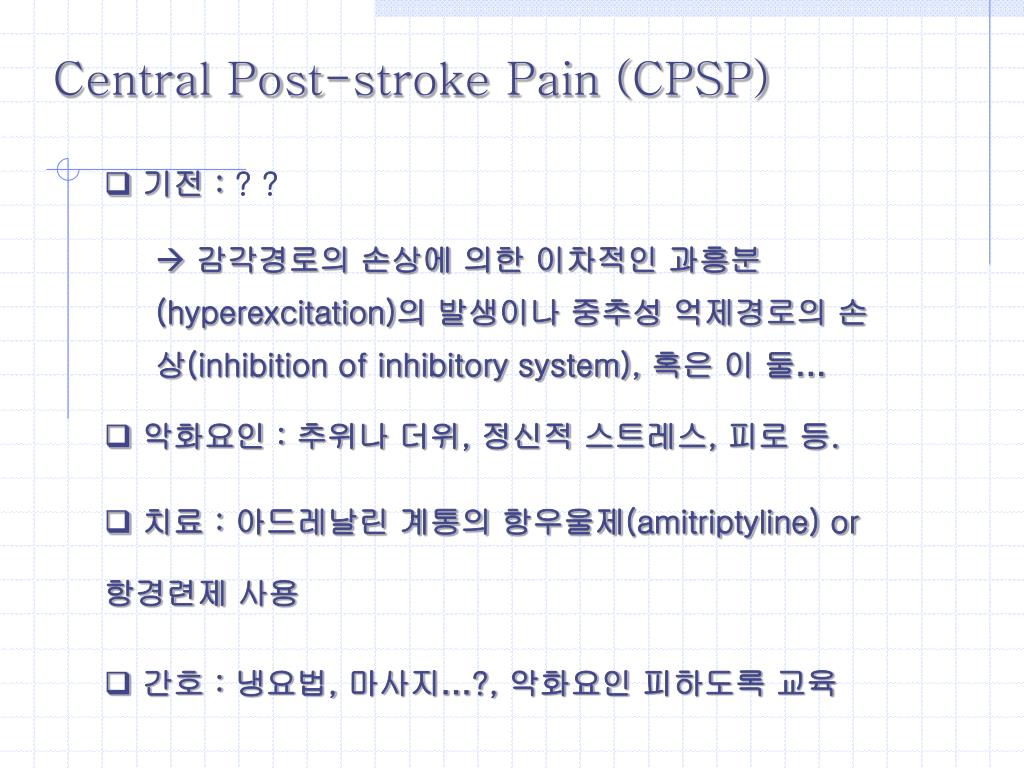 Central Post-stroke Pain (CPSP)

❑ 기전 : ? ?

→ 감각경로의 손상에 의한 이차적인 과흥분 (hyperexcitation)의 발생이나 중추성 억제경로의 손상(inhibition of inhibitory system), 혹은 이 둘…

❑ 악화요인 : 추위나 더위, 정신적 스트레스, 피로 등.

❑ 치료 : 아드레날린 계통의 항우울제(amitriptyline) or 항경련제 사용

❑ 간호 : 냉요법, 마사지…?, 악화요인 피하도록 교육